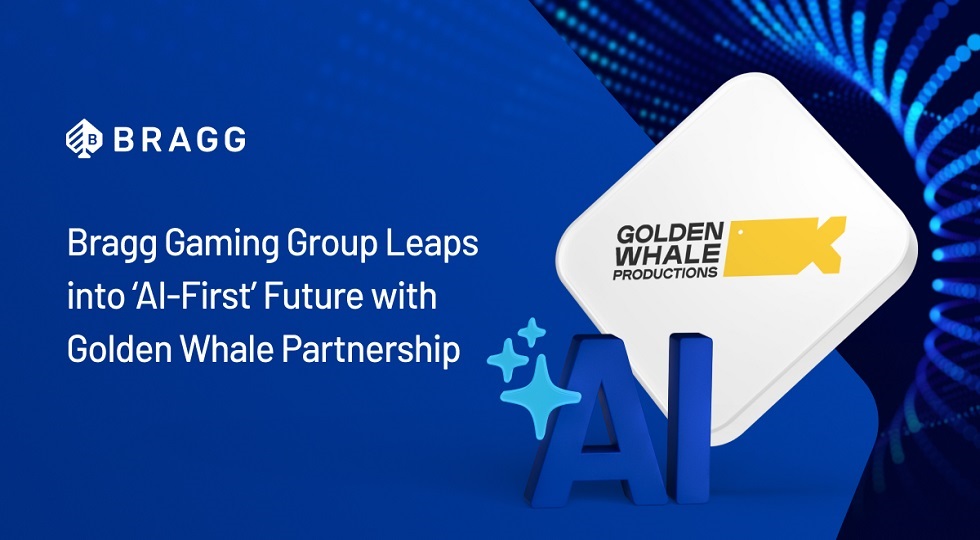 BRAGG

Bragg Gaming Group Leaps into 'AI-First' Future with Golden Whale Partnership

GOLDEN WHALE PRODUCTIONS

AI